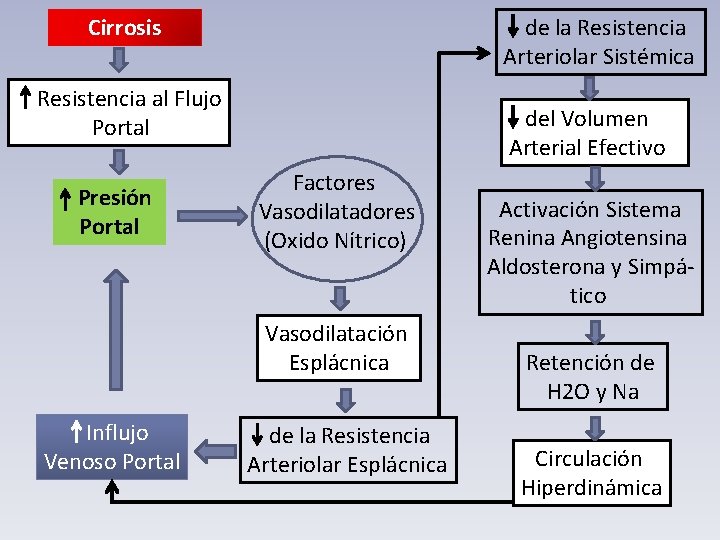 Cirrosis

↑ Resistencia al Flujo Portal

↑ Presión Portal

Factores Vasodilatadores (Oxido Nítrico)

Vasodilatación Esplácnica

↓ de la Resistencia Arteriolar Esplácnica

↑ Influjo Venoso Portal

↓ de la Resistencia Arteriolar Sistémica

↓ del Volumen Arterial Efectivo

Activación Sistema Renina Angiotensina Aldosterona y Simpático

Retención de H2O y Na

Circulación Hiperdinámica